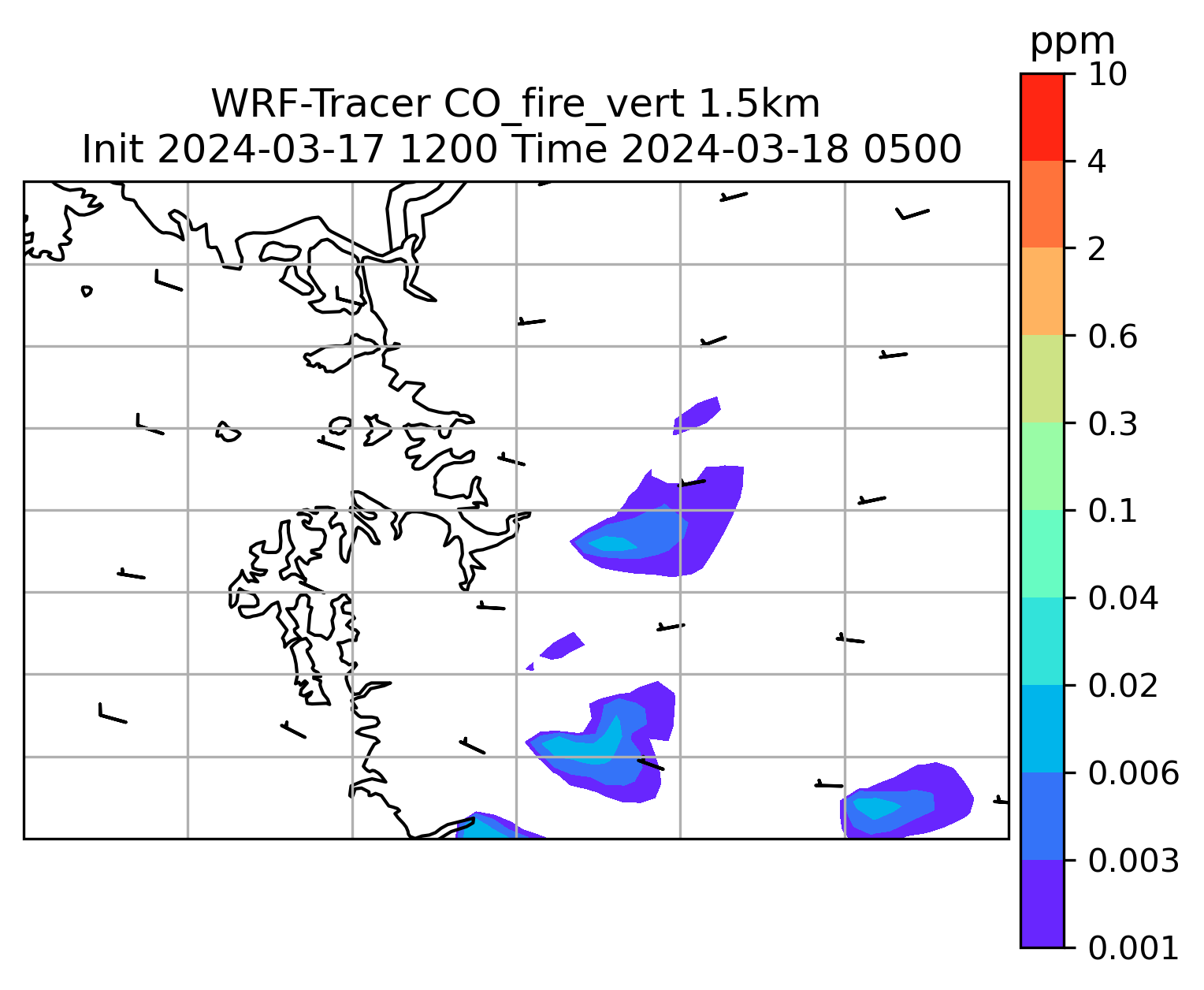 WRF-Tracer CO_fire_vert 1.5km
Init 2024-03-17 1200 Time 2024-03-18 0500

ppm
10
4
2
0.6
0.3
0.1
0.04
0.02
0.006
0.003
0.001